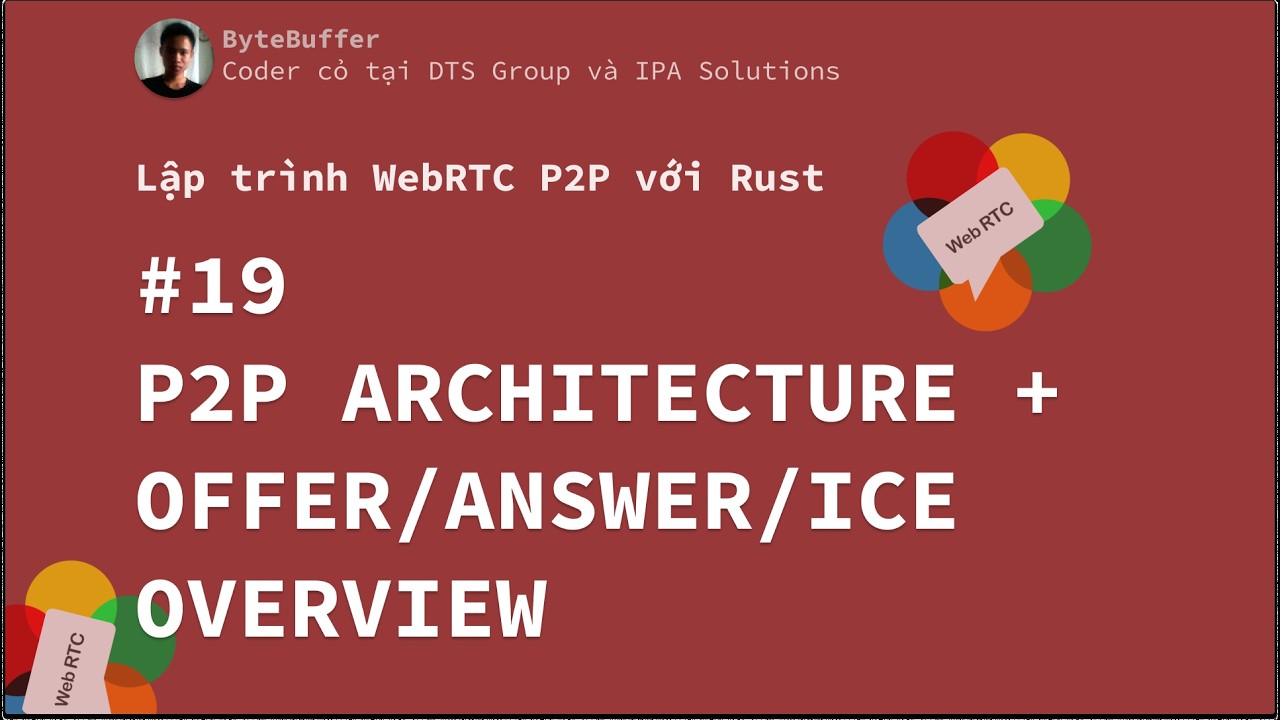 ByteBuffer
Coder cỏ tại DTS Group và IPA Solutions

Lập trình WebRTC P2P với Rust

Web RTC

#19
P2P ARCHITECTURE +
OFFER/ANSWER/ICE
OVERVIEW

Web RTC